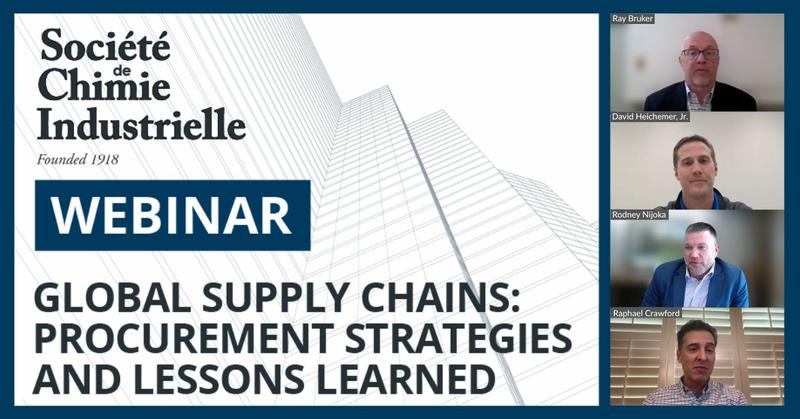 Société de Chimie Industrielle
Founded 1918

WEBINAR

GLOBAL SUPPLY CHAINS: PROCUREMENT STRATEGIES AND LESSONS LEARNED

Ray Bruker

David Heichemer, Jr.

Rodney Nijoka

Raphael Crawford